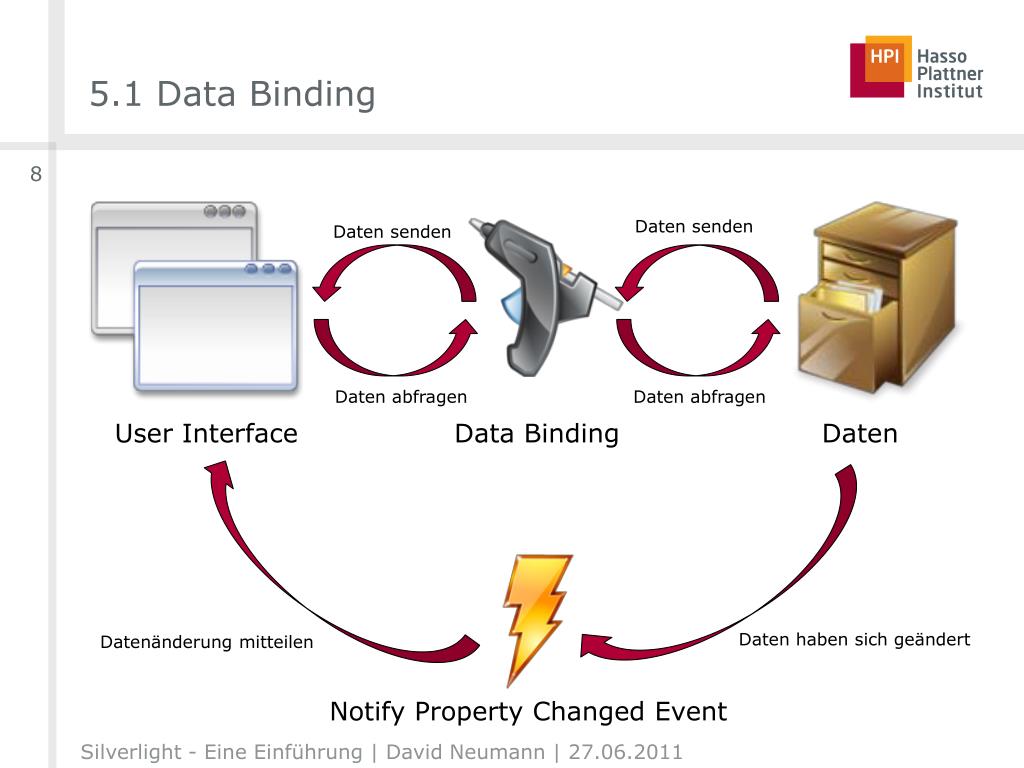 5.1 Data Binding

HPI Hasso Plattner Institut

8

Daten senden

Daten senden

Daten abfragen

Daten abfragen

User Interface

Data Binding

Daten

Datenänderung mitteilen

Daten haben sich geändert

Notify Property Changed Event

Silverlight - Eine Einführung | David Neumann | 27.06.2011